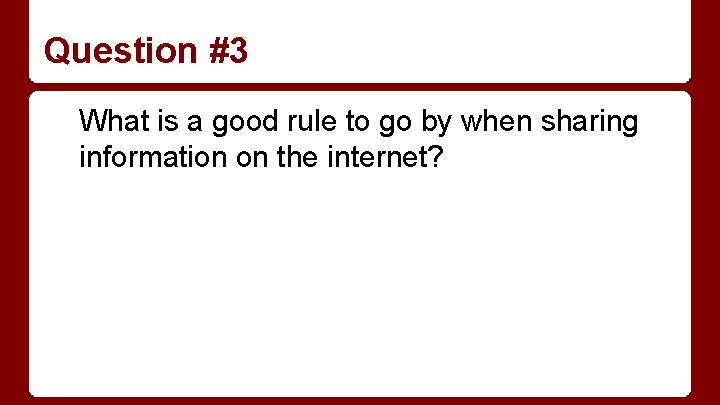 Question #3

What is a good rule to go by when sharing information on the internet?